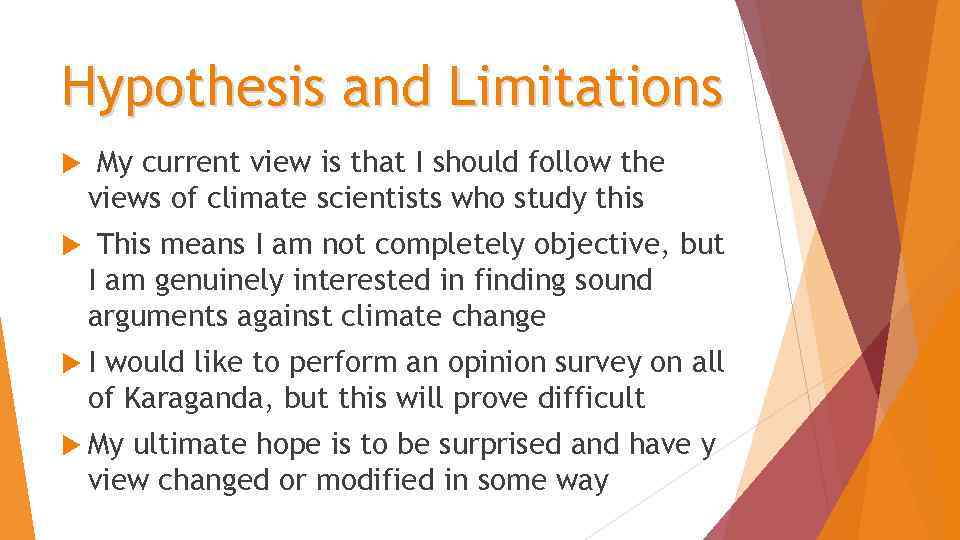 Hypothesis and Limitations

My current view is that I should follow the views of climate scientists who study this

This means I am not completely objective, but I am genuinely interested in finding sound arguments against climate change

I would like to perform an opinion survey on all of Karaganda, but this will prove difficult

My ultimate hope is to be surprised and have y view changed or modified in some way